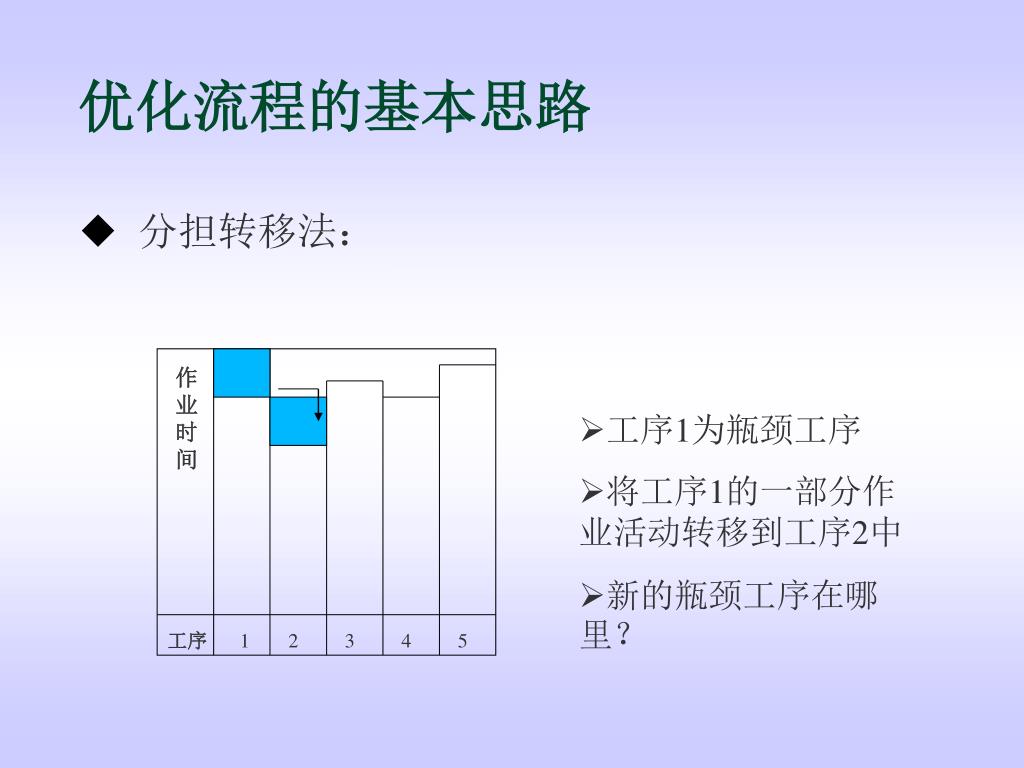 优化流程的基本思路

◆ 分担转移法：

作业时间

工序 1 2 3 4 5

➢工序1为瓶颈工序

➢将工序1的一部分作业活动转移到工序2中

➢新的瓶颈工序在哪里？